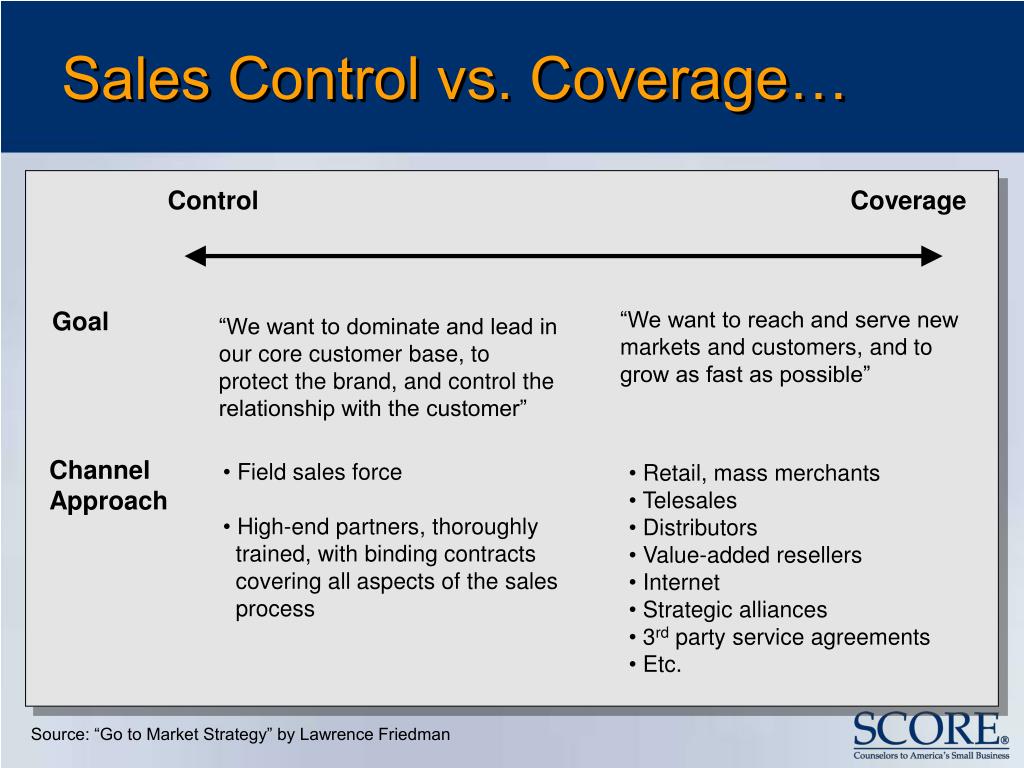 Sales Control vs. Coverage…

Control

Coverage

Goal

“We want to dominate and lead in our core customer base, to protect the brand, and control the relationship with the customer”

“We want to reach and serve new markets and customers, and to grow as fast as possible”

Channel Approach

• Field sales force

• High-end partners, thoroughly trained, with binding contracts covering all aspects of the sales process

• Retail, mass merchants
• Telesales
• Distributors
• Value-added resellers
• Internet
• Strategic alliances
• 3$^{rd}$ party service agreements
• Etc.

Source: “Go to Market Strategy” by Lawrence Friedman

SCORE®
Counselors to America's Small Business